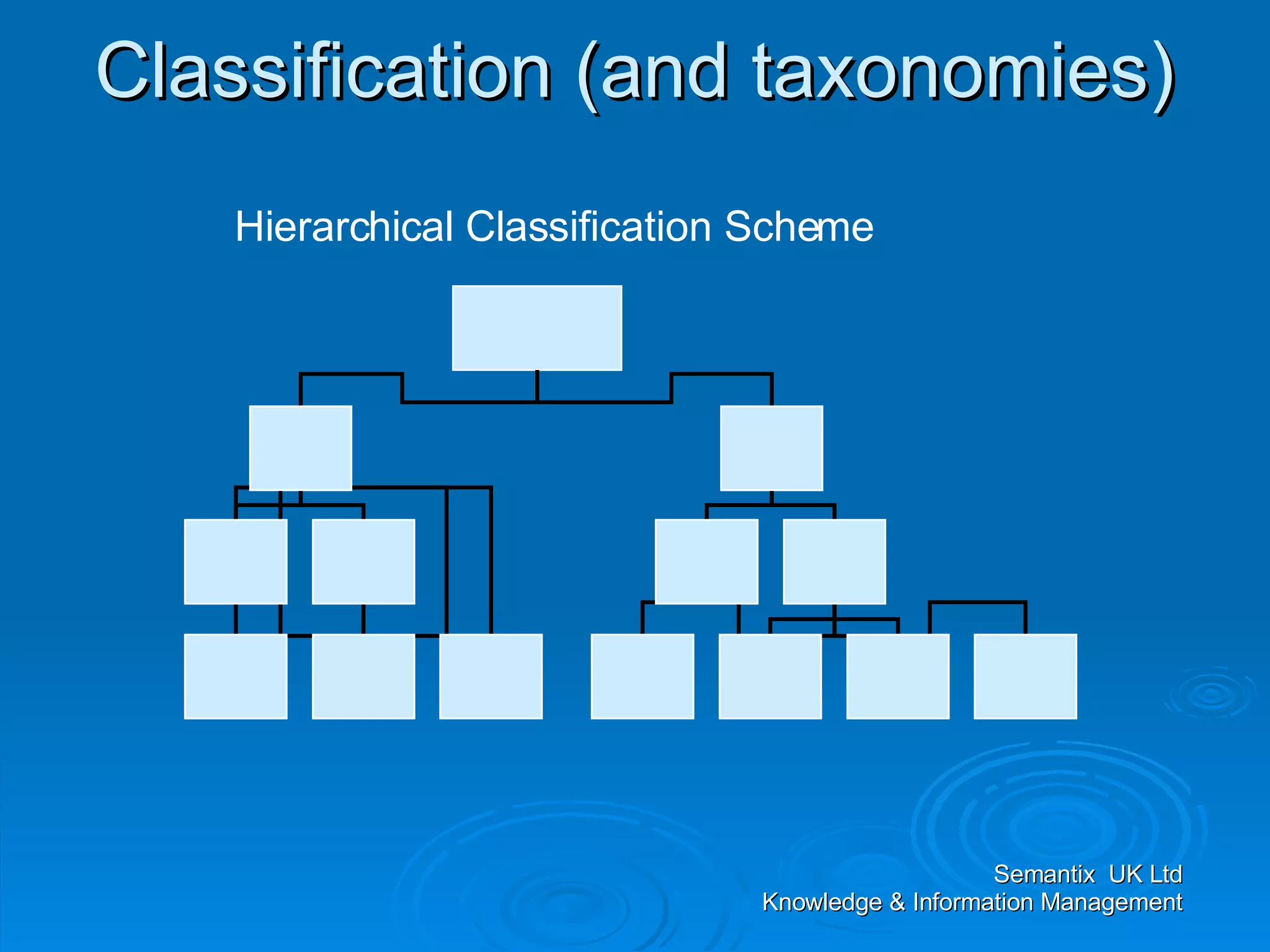 Classification (and taxonomies)

Hierarchical Classification Scheme

Semantix UK Ltd
Knowledge & Information Management